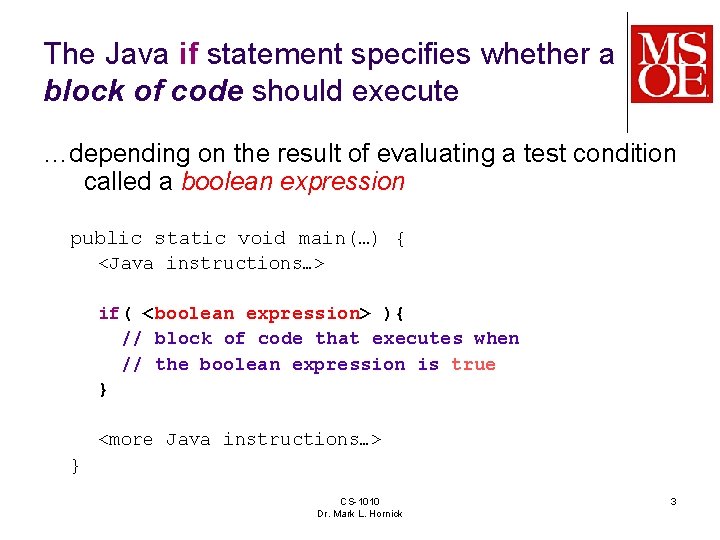 The Java if statement specifies whether a block of code should execute

MSOE

…depending on the result of evaluating a test condition called a boolean expression

public static void main(…) {
<Java instructions…>

if( <boolean expression> ){
// block of code that executes when
// the boolean expression is true
}

<more Java instructions…>
}

CS-1010
Dr. Mark L. Hornick

3